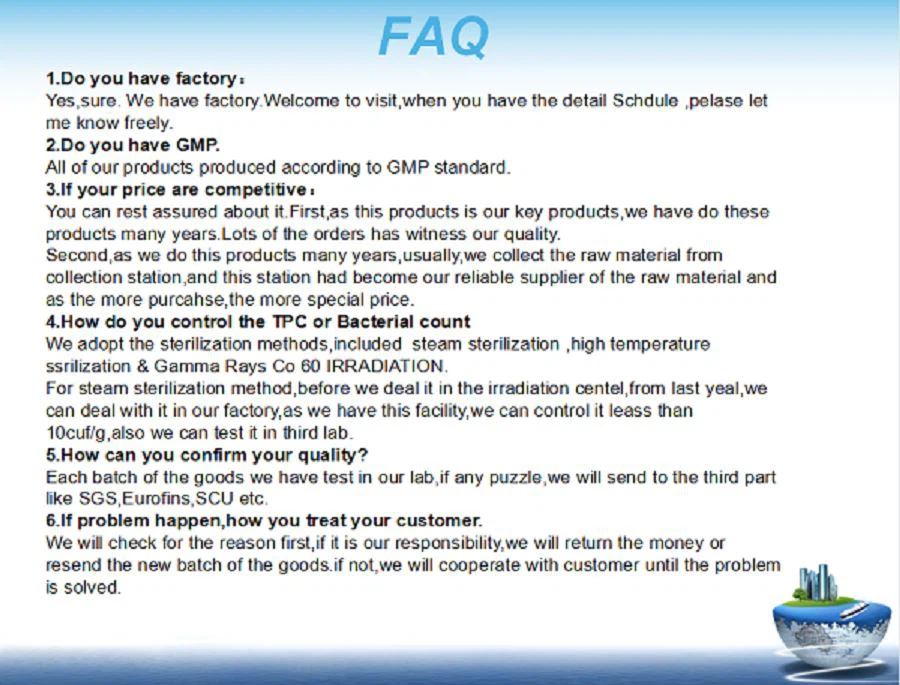 FAQ

1.Do you have factory：
Yes,sure. We have factory.Welcome to visit,when you have the detail Schdule ,pelase let me know freely.

2.Do you have GMP.
All of our products produced according to GMP standard.

3.If your price are competitive：
You can rest assured about it.First,as this products is our key products,we have do these products many years.Lots of the orders has witness our quality.
Second,as we do this products many years,usually,we collect the raw material from collection station,and this station had become our reliable supplier of the raw material and as the more purcahse,the more special price.

4.How do you control the TPC or Bacterial count
We adopt the sterilization methods,included steam sterilization ,high temperature ssrilization & Gamma Rays Co 60 IRRADIATION.
For steam sterilization method,before we deal it in the irradiation centel,from last yeal,we can deal with it in our factory,as we have this facility,we can control it leass than 10cuf/g,also we can test it in third lab.

5.How can you confirm your quality?
Each batch of the goods we have test in our lab,if any puzzle,we will send to the third part like SGS,Eurofins,SCU etc.

6.If problem happen,how you treat your customer.
We will check for the reason first,if it is our responsibility,we will return the money or resend the new batch of the goods.if not,we will cooperate with customer until the problem is solved.